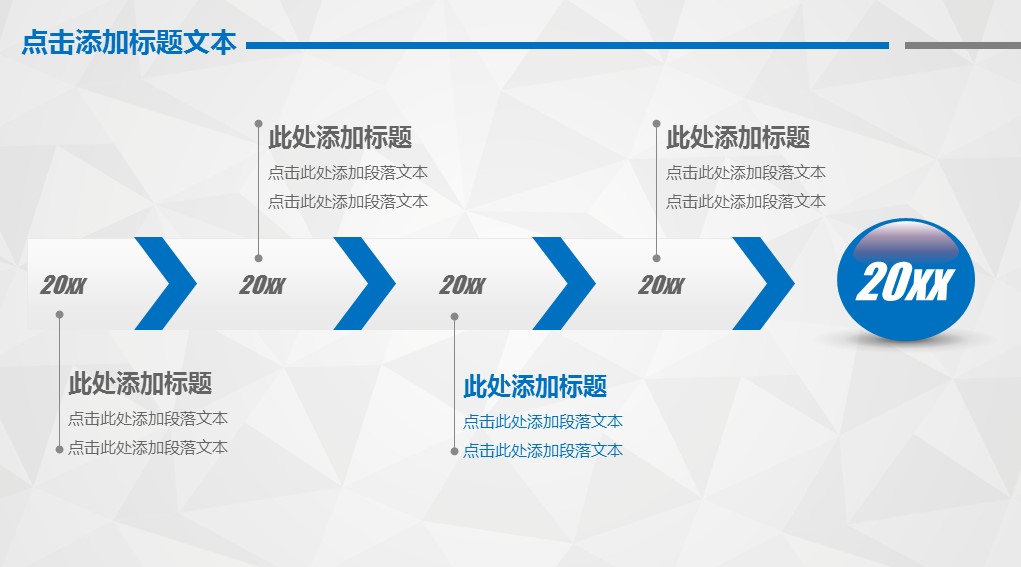 点击添加标题文本

此处添加标题
点击此处添加段落文本
点击此处添加段落文本

此处添加标题
点击此处添加段落文本
点击此处添加段落文本

20XX

20XX

20XX

20XX

20XX

此处添加标题
点击此处添加段落文本
点击此处添加段落文本

此处添加标题
点击此处添加段落文本
点击此处添加段落文本